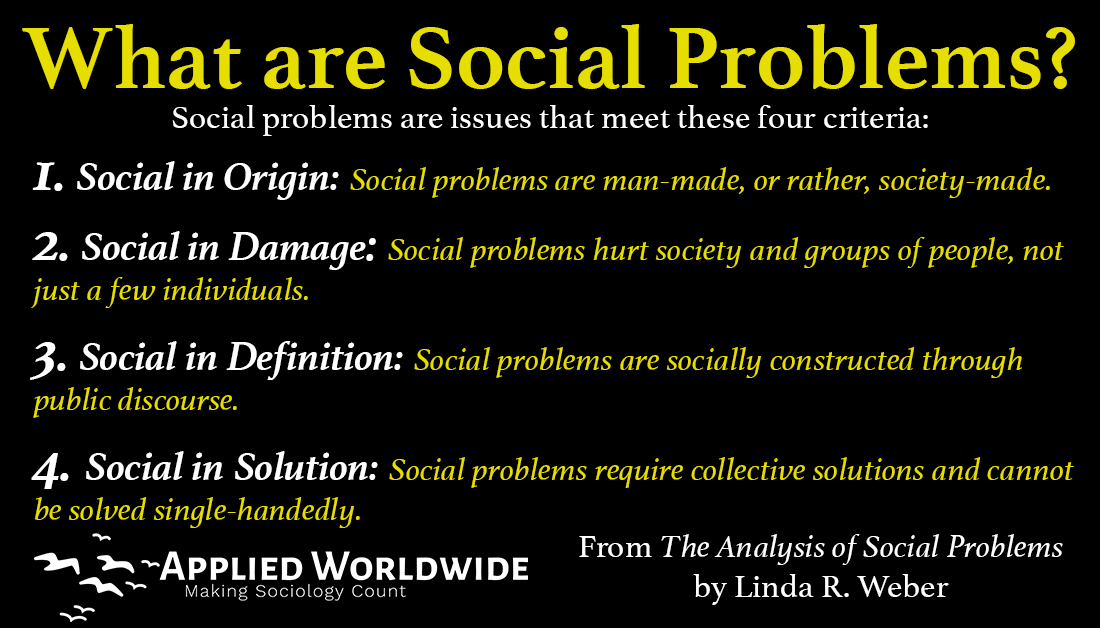 What are Social Problems?

Social problems are issues that meet these four criteria:

1. Social in Origin: Social problems are man-made, or rather, society-made.

2. Social in Damage: Social problems hurt society and groups of people, not just a few individuals.

3. Social in Definition: Social problems are socially constructed through public discourse.

4. Social in Solution: Social problems require collective solutions and cannot be solved single-handedly.

APPLIED WORLDWIDE
Making Sociology Count

From The Analysis of Social Problems
by Linda R. Weber